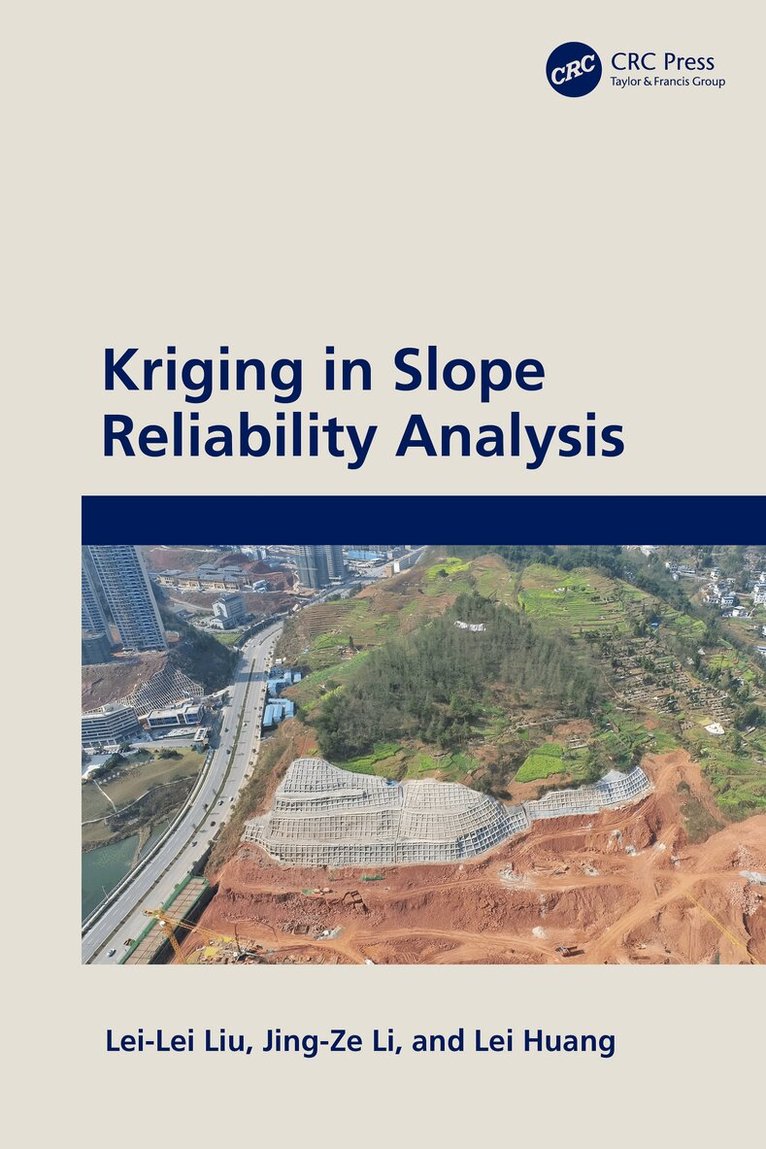 CRC
CRC Press
Taylor & Francis Group

Kriging in Slope Reliability Analysis

Lei-Lei Liu, Jing-Ze Li, and Lei Huang